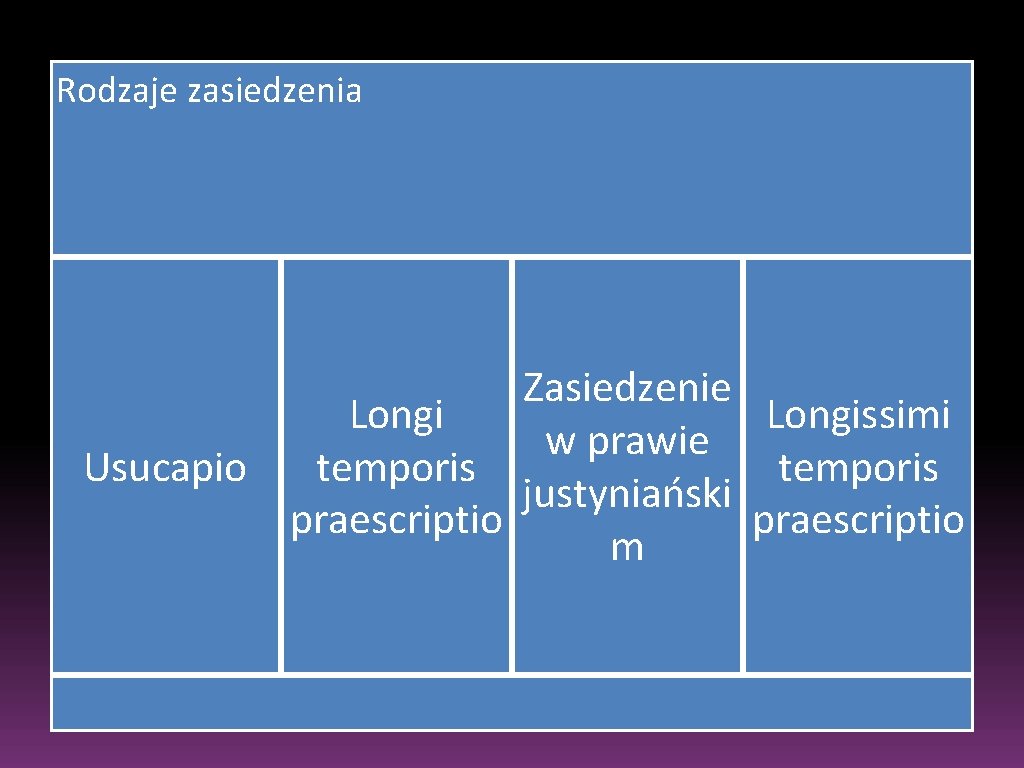 Rodzaje zasiedzenia

Usucapio

Longi temporis praescriptio

Zasiedzenie w prawie justyniańskim

Longissimi temporis praescriptio